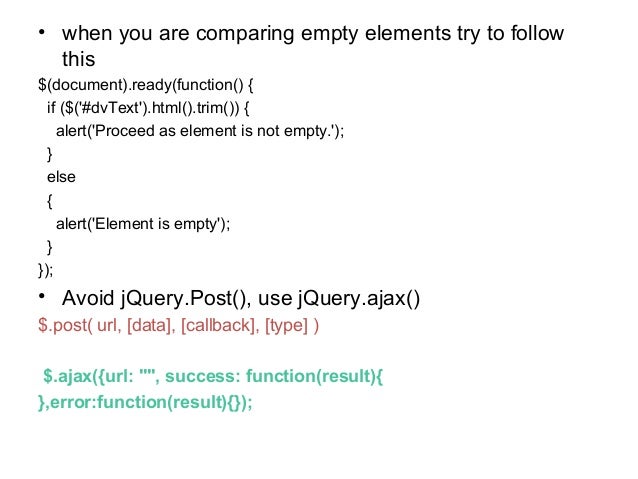 • when you are comparing empty elements try to follow this

$(document).ready(function() {
 if ($('#dvText').html().trim()) {
  alert('Proceed as element is not empty.');
 }
 else
 {
  alert('Element is empty');
 }
});

• Avoid jQuery.Post(), use jQuery.ajax()

$.post( url, [data], [callback], [type] )

$.ajax({url: "", success: function(result){
},error:function(result){}});